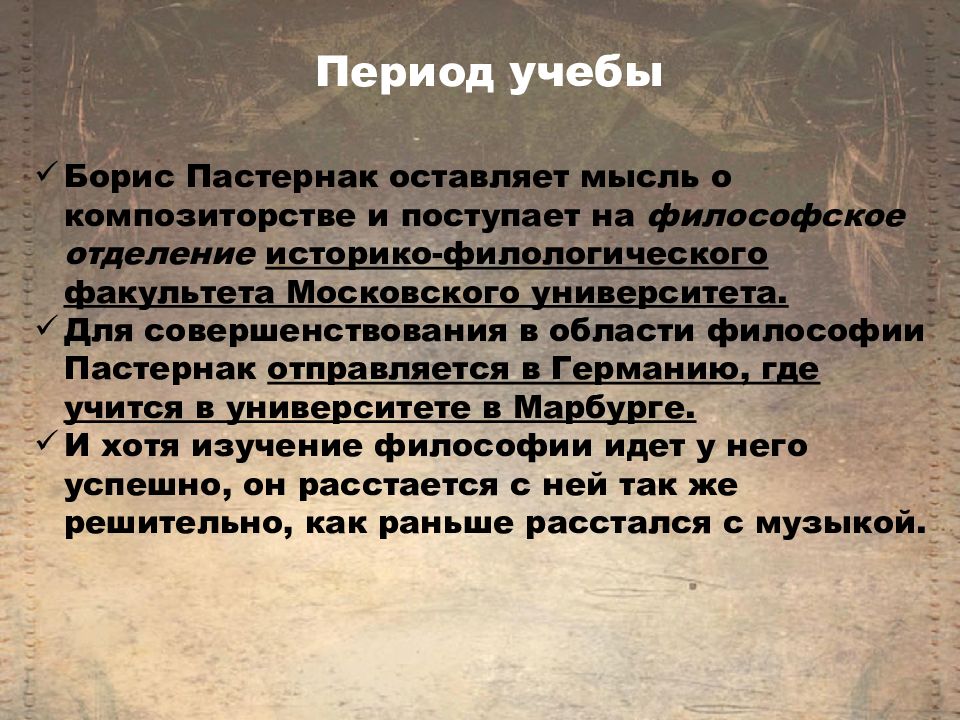 Период учебы

✓ Борис Пастернак оставляет мысль о композиторстве и поступает на философское отделение историко-филологического факультета Московского университета.
✓ Для совершенствования в области философии Пастернак отправляется в Германию, где учится в университете в Марбурге.
✓ И хотя изучение философии идет у него успешно, он расстается с ней так же решительно, как раньше расстался с музыкой.